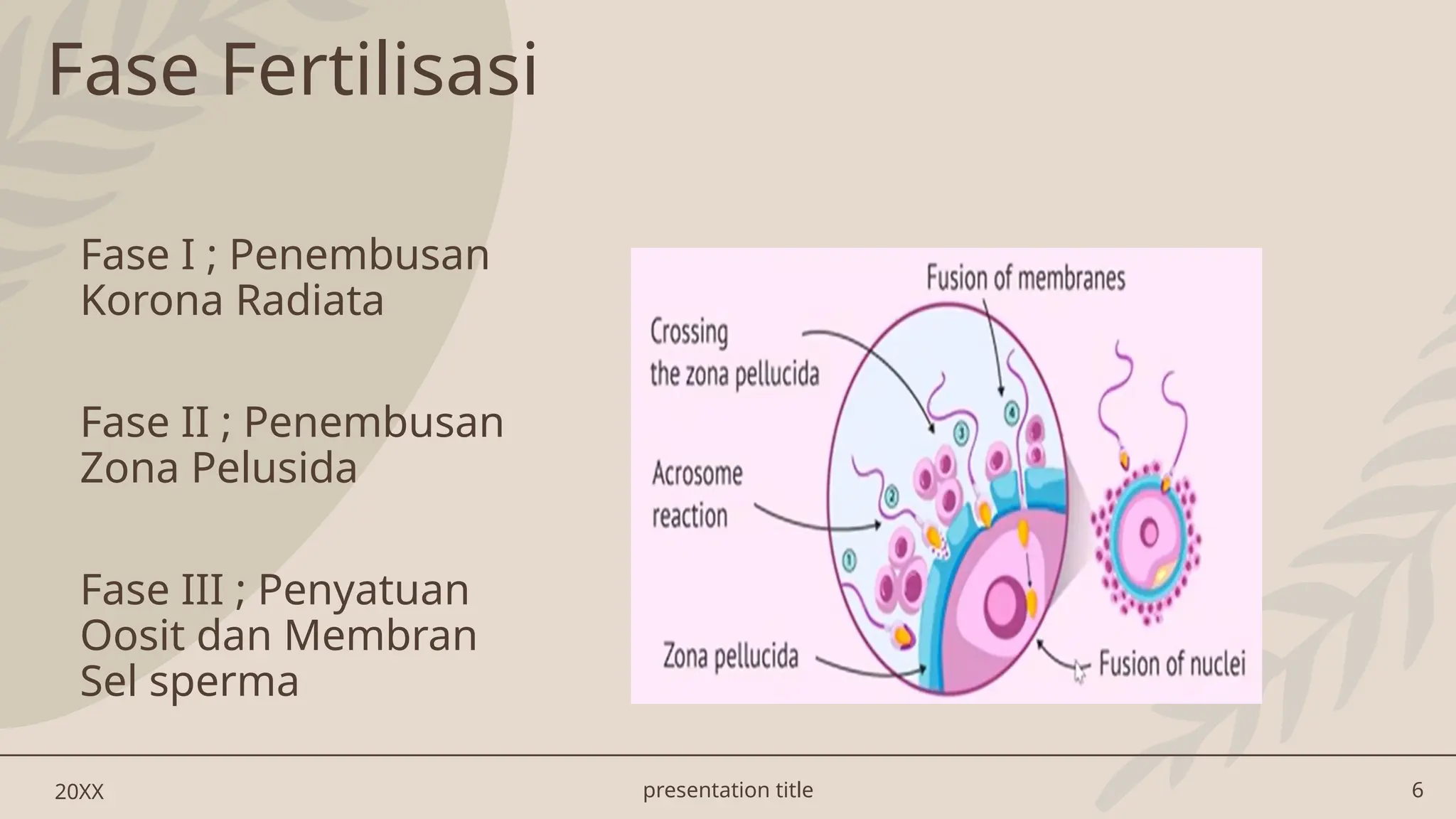 Fase Fertilisasi

Fase I ; Penembusan Korona Radiata

Fase II ; Penembusan Zona Pelusida

Fase III ; Penyatuan Oosit dan Membran Sel sperma

Fusion of membranes

Crossing the zona pellucida

Acrosome reaction

Zona pellucida

Fusion of nuclei

1 2 3 4

20XX

presentation title

6